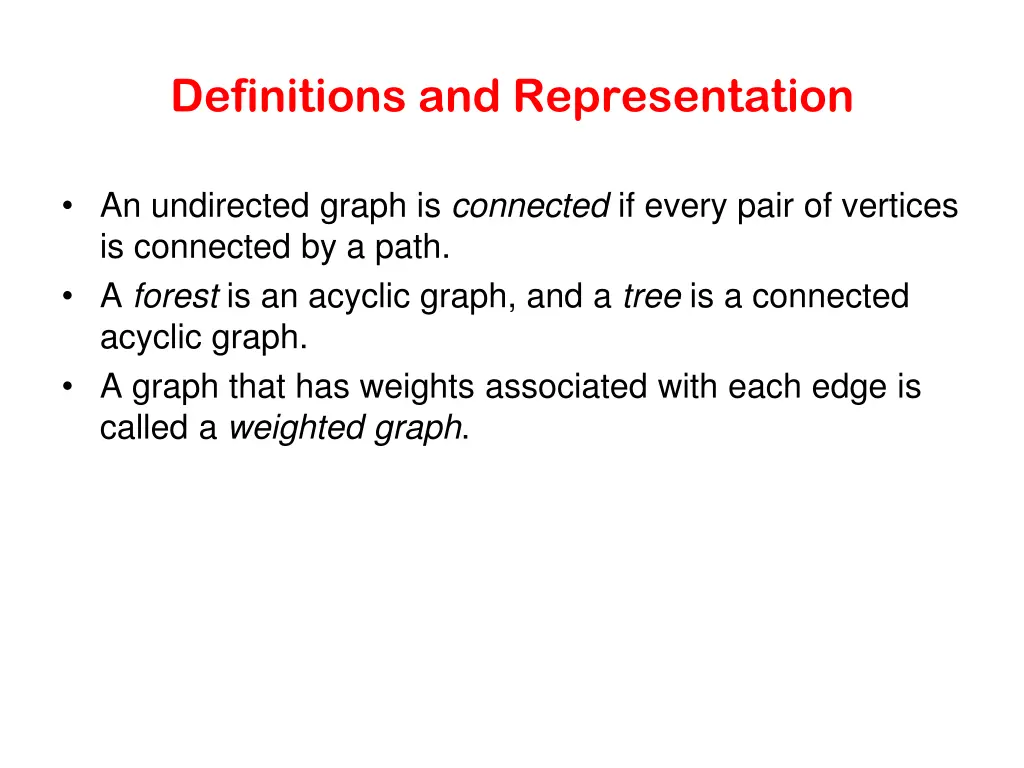 Definitions and Representation

• An undirected graph is connected if every pair of vertices is connected by a path.
• A forest is an acyclic graph, and a tree is a connected acyclic graph.
• A graph that has weights associated with each edge is called a weighted graph.